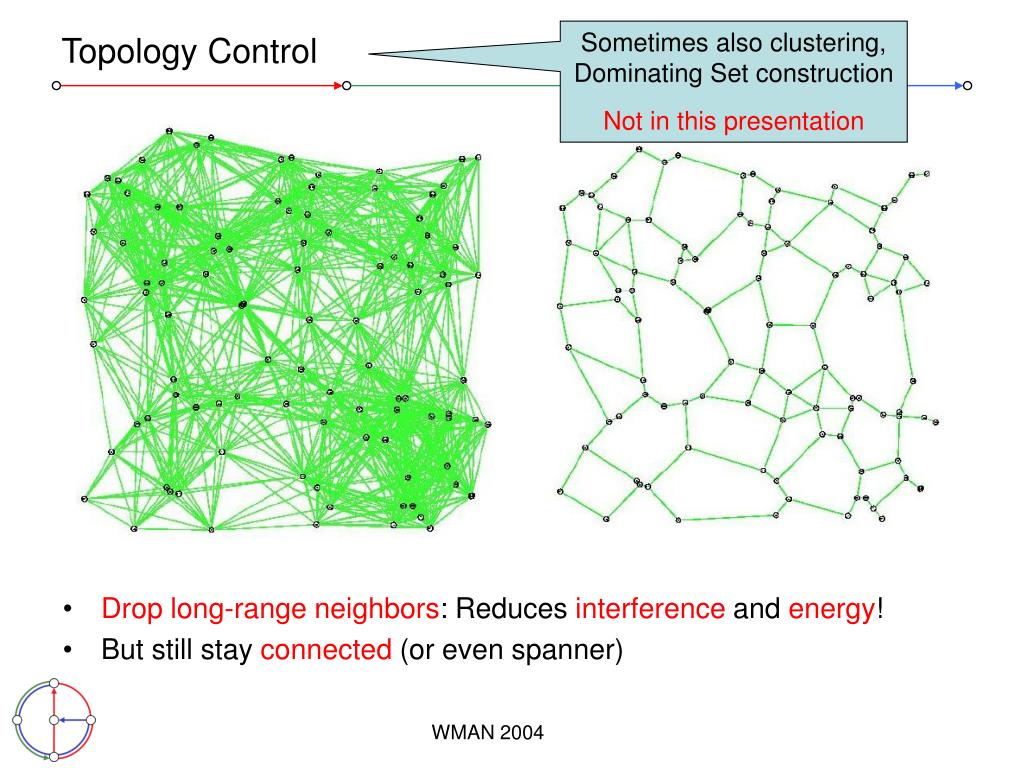 Topology Control

Sometimes also clustering, Dominating Set construction

Not in this presentation

• Drop long-range neighbors: Reduces interference and energy!
• But still stay connected (or even spanner)

WMAN 2004